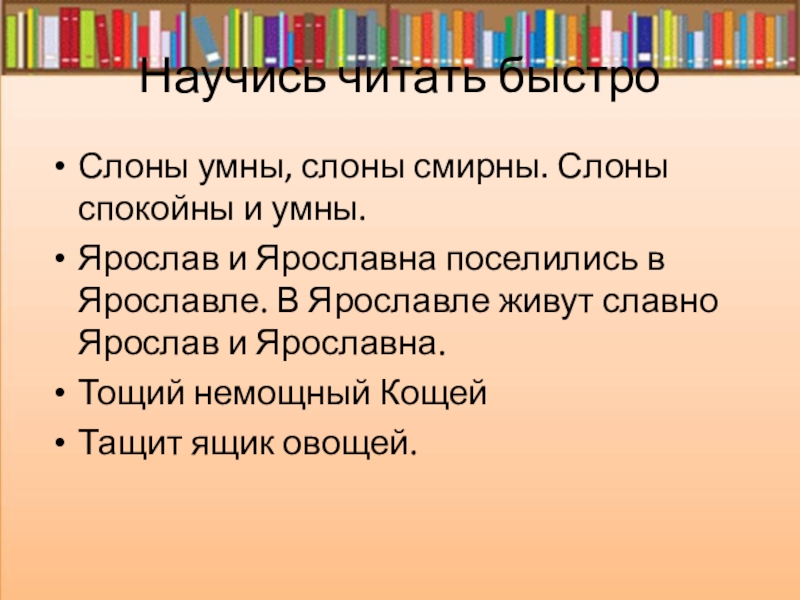 Научись читать быстро

• Слоны умны, слоны смирны. Слоны спокойны и умны.
• Ярослав и Ярославна поселились в Ярославле. В Ярославле живут славно Ярослав и Ярославна.
• Тощий немощный Кощей
• Тащит ящик овощей.